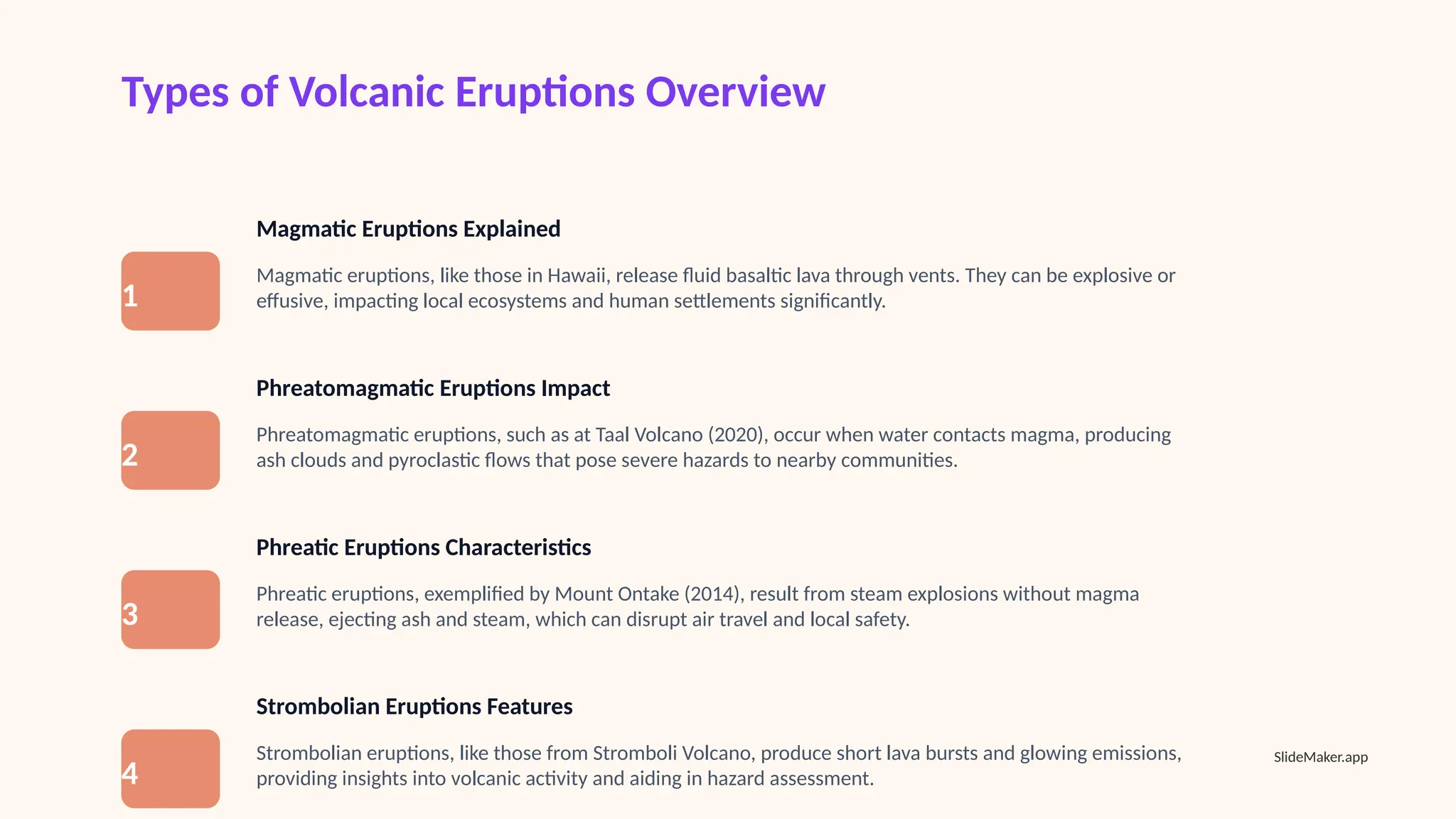 Types of Volcanic Eruptions Overview

1

Magmatic Eruptions Explained

Magmatic eruptions, like those in Hawaii, release fluid basaltic lava through vents. They can be explosive or effusive, impacting local ecosystems and human settlements significantly.

2

Phreatomagmatic Eruptions Impact

Phreatomagmatic eruptions, such as at Taal Volcano (2020), occur when water contacts magma, producing ash clouds and pyroclastic flows that pose severe hazards to nearby communities.

3

Phreatic Eruptions Characteristics

Phreatic eruptions, exemplified by Mount Ontake (2014), result from steam explosions without magma release, ejecting ash and steam, which can disrupt air travel and local safety.

4

Strombolian Eruptions Features

Strombolian eruptions, like those from Stromboli Volcano, produce short lava bursts and glowing emissions, providing insights into volcanic activity and aiding in hazard assessment.

SlideMaker.app